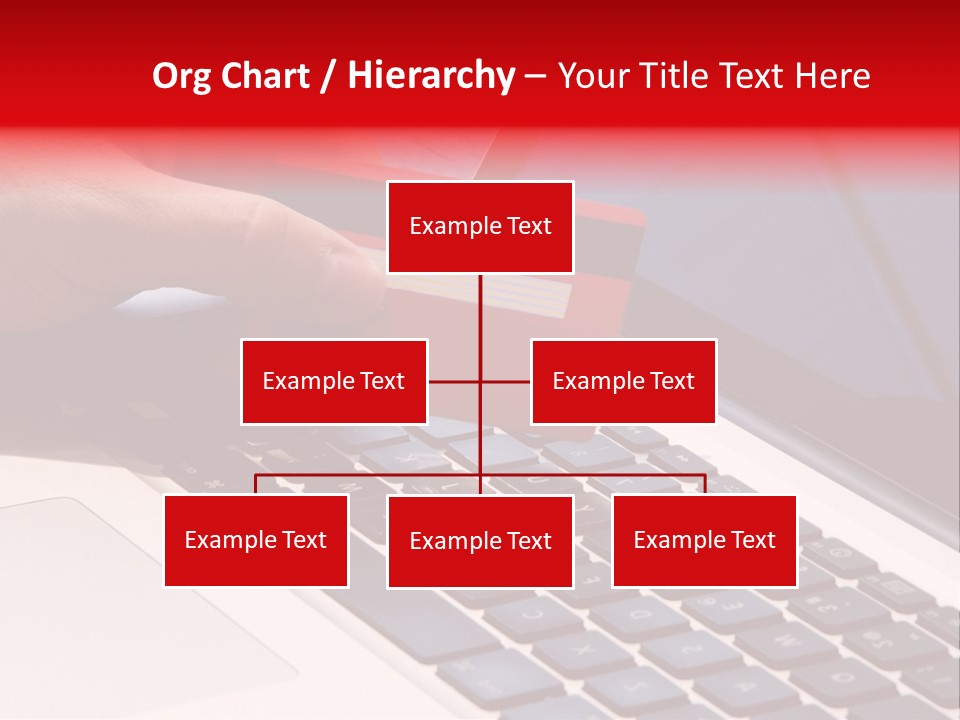 Org Chart / Hierarchy – Your Title Text Here

Example Text

Example Text

Example Text

Example Text

Example Text

Example Text